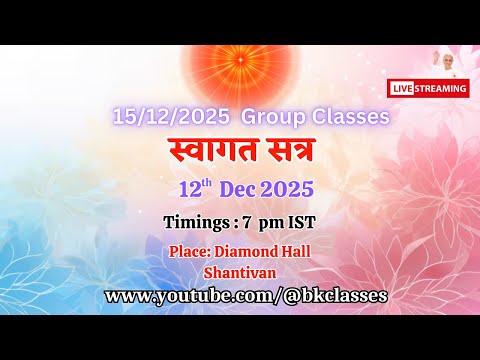 LIVE STREAMING

15/12/2025 Group Classes

स्वागत सत्र

12$^{th}$ Dec 2025

Timings : 7 pm IST

Place: Diamond Hall Shantivan

www.youtube.com/@bkclasses